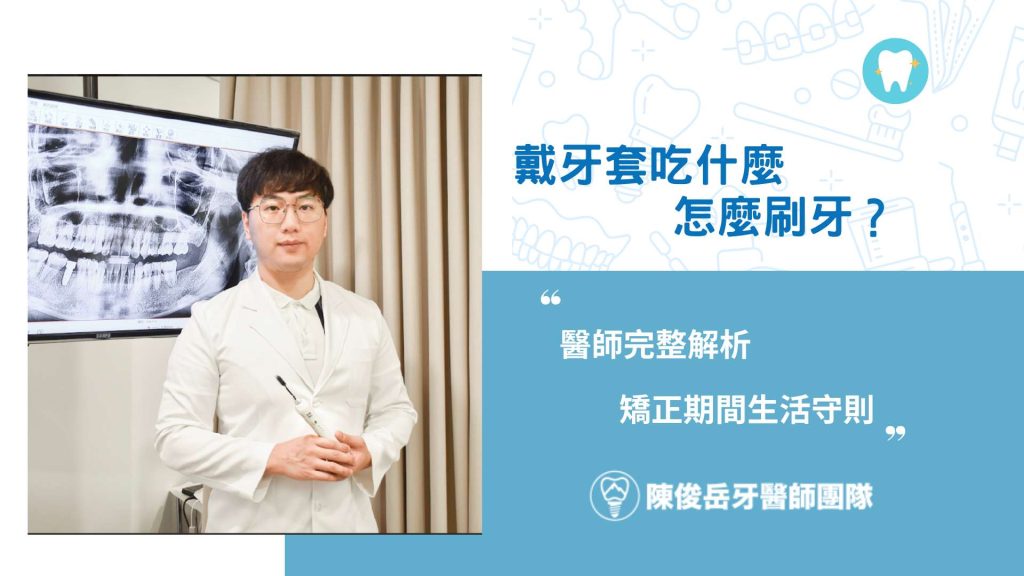 戴牙套吃什麼
怎麼刷牙？

“
醫師完整解析
矯正期間生活守則
”

陳俊岳牙醫師團隊